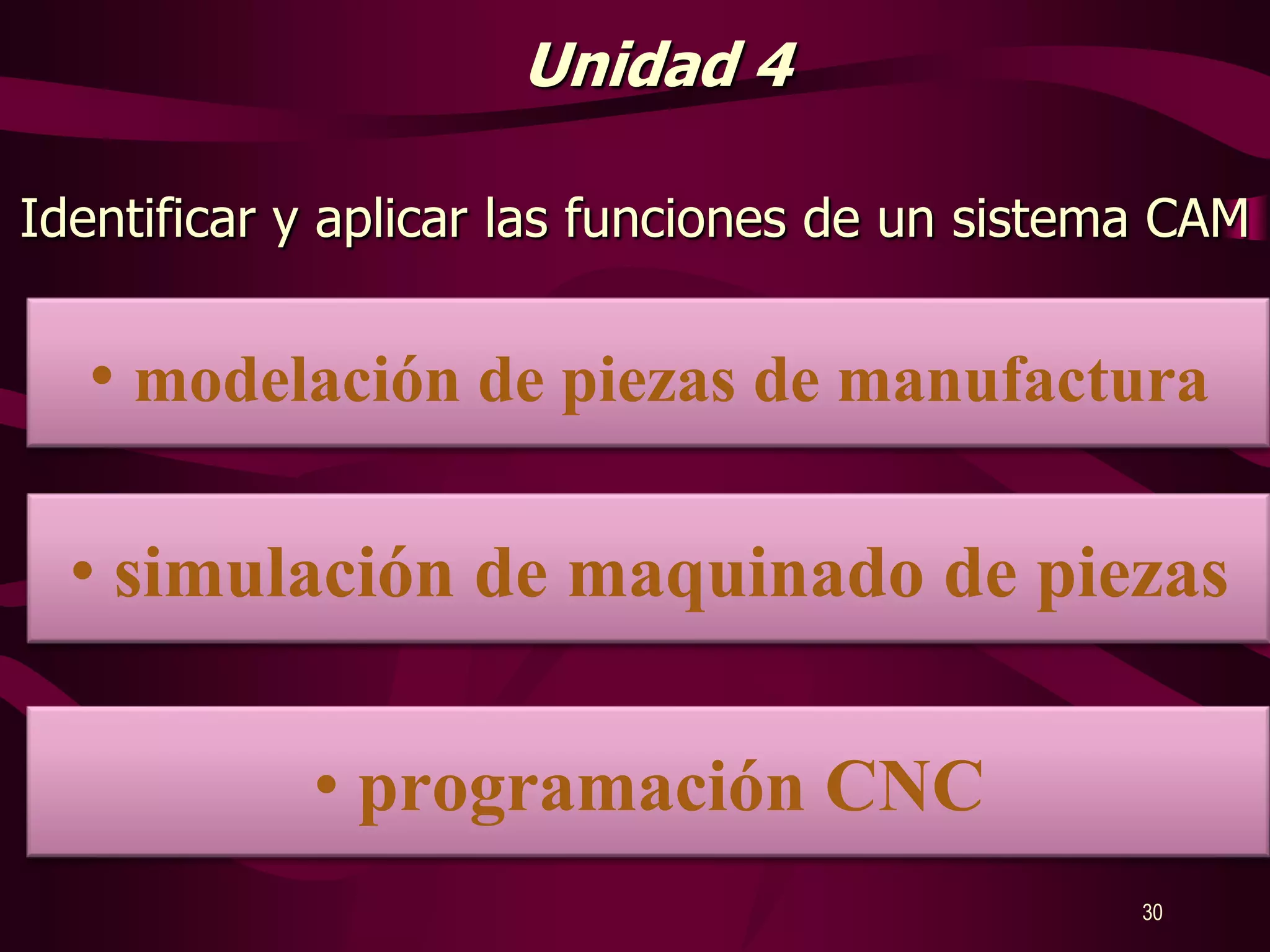 Unidad 4

Identificar y aplicar las funciones de un sistema CAM

• modelación de piezas de manufactura

• simulación de maquinado de piezas

• programación CNC

30